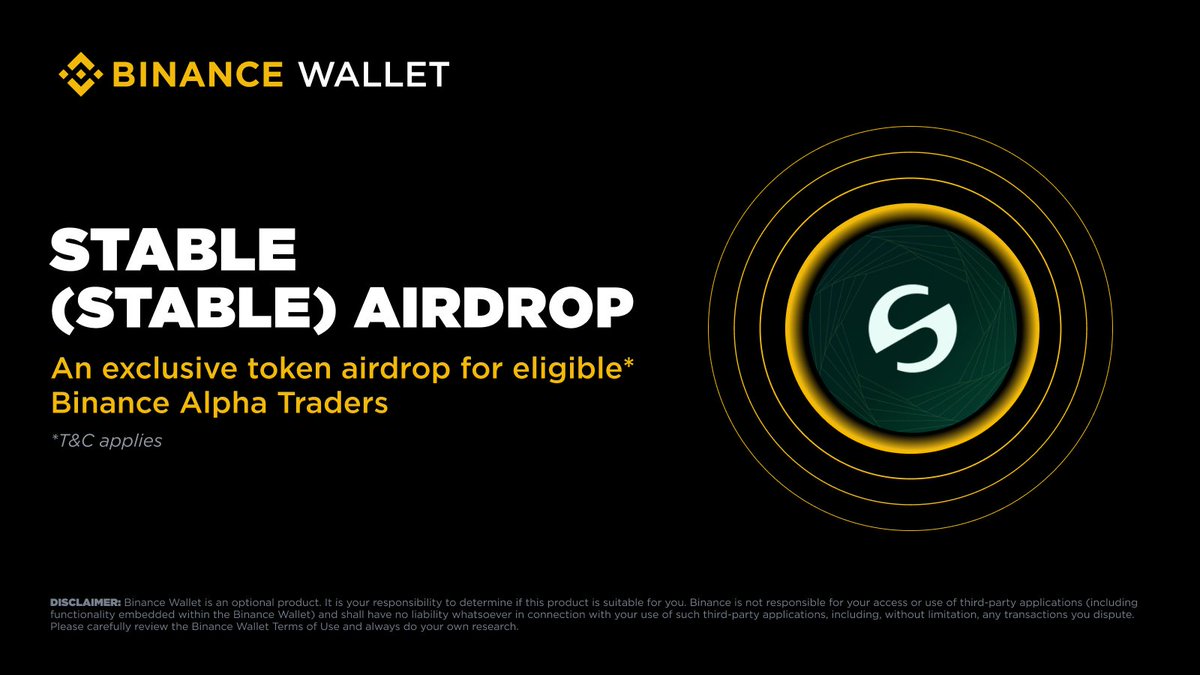 BINANCE WALLET

STABLE (STABLE) AIRDROP

An exclusive token airdrop for eligible* Binance Alpha Traders

*T&C applies

DISCLAIMER: Binance Wallet is an optional product. It is your responsibility to determine if this product is suitable for you. Binance is not responsible for your access or use of third-party applications (including functionality embedded within the Binance Wallet) and shall have no liability whatsoever in connection with your use of such third-party applications, including, without limitation, any transactions you dispute. Please carefully review the Binance Wallet Terms of Use and always do your own research.